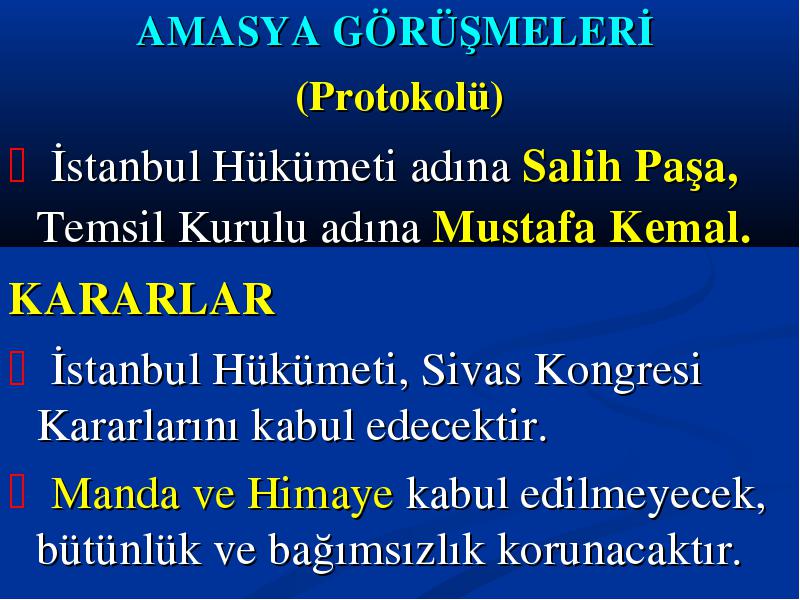 AMASYA GÖRÜŞMELERİ

(Protokolü)

 İstanbul Hükümeti adına Salih Paşa, Temsil Kurulu adına Mustafa Kemal.

KARARLAR

 İstanbul Hükümeti, Sivas Kongresi Kararlarını kabul edecektir.

 Manda ve Himaye kabul edilmeyecek, bütünlük ve bağımsızlık korunacaktır.